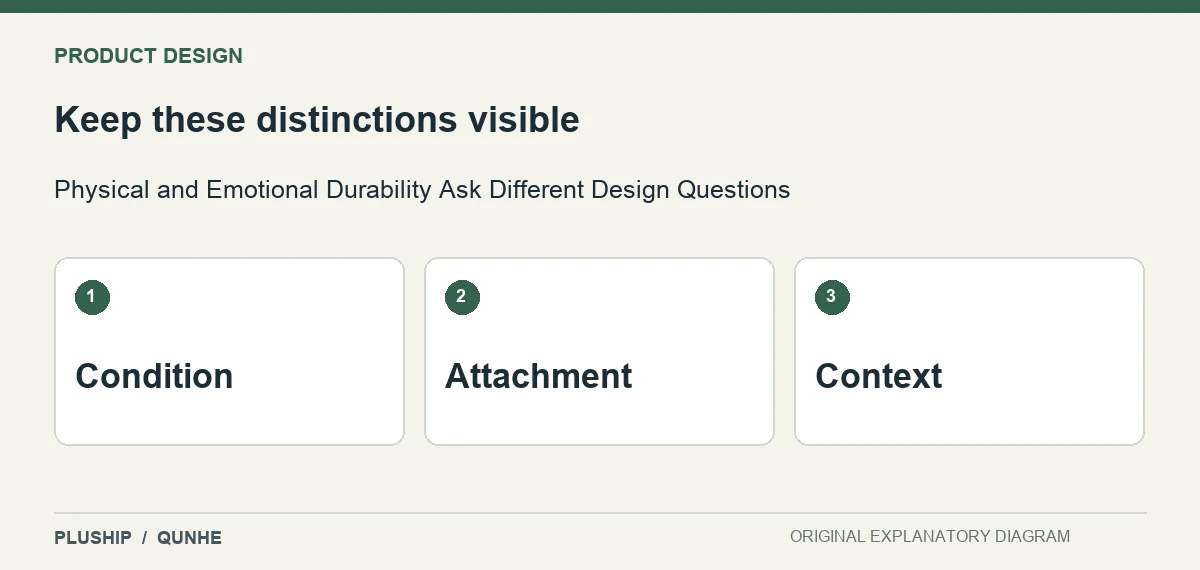 PRODUCT DESIGN

Keep these distinctions visible

Physical and Emotional Durability Ask Different Design Questions

1

Condition

2

Attachment

3

Context

PLUSHIP / QUNHE

ORIGINAL EXPLANATORY DIAGRAM